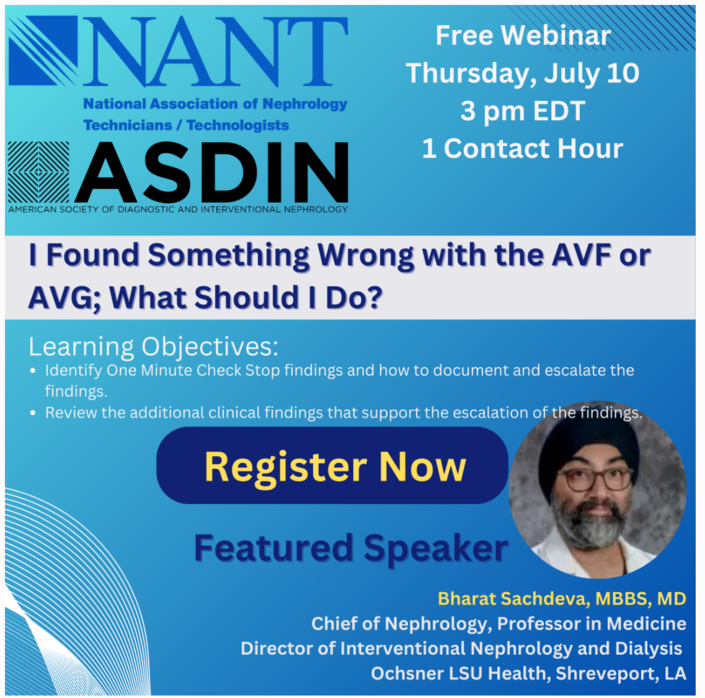 NANT
National Association of Nephrology Technicians / Technologists

ASDIN
AMERICAN SOCIETY OF DIAGNOSTIC AND INTERVENTIONAL NEPHROLOGY

Free Webinar
Thursday, July 10
3 pm EDT
1 Contact Hour

I Found Something Wrong with the AVF or AVG; What Should I Do?

Learning Objectives:
• Identify One Minute Check Stop findings and how to document and escalate the findings.
• Review the additional clinical findings that support the escalation of the findings.

Register Now

Featured Speaker

Bharat Sachdeva, MBBS, MD
Chief of Nephrology, Professor in Medicine
Director of Interventional Nephrology and Dialysis
Ochsner LSU Health, Shreveport, LA